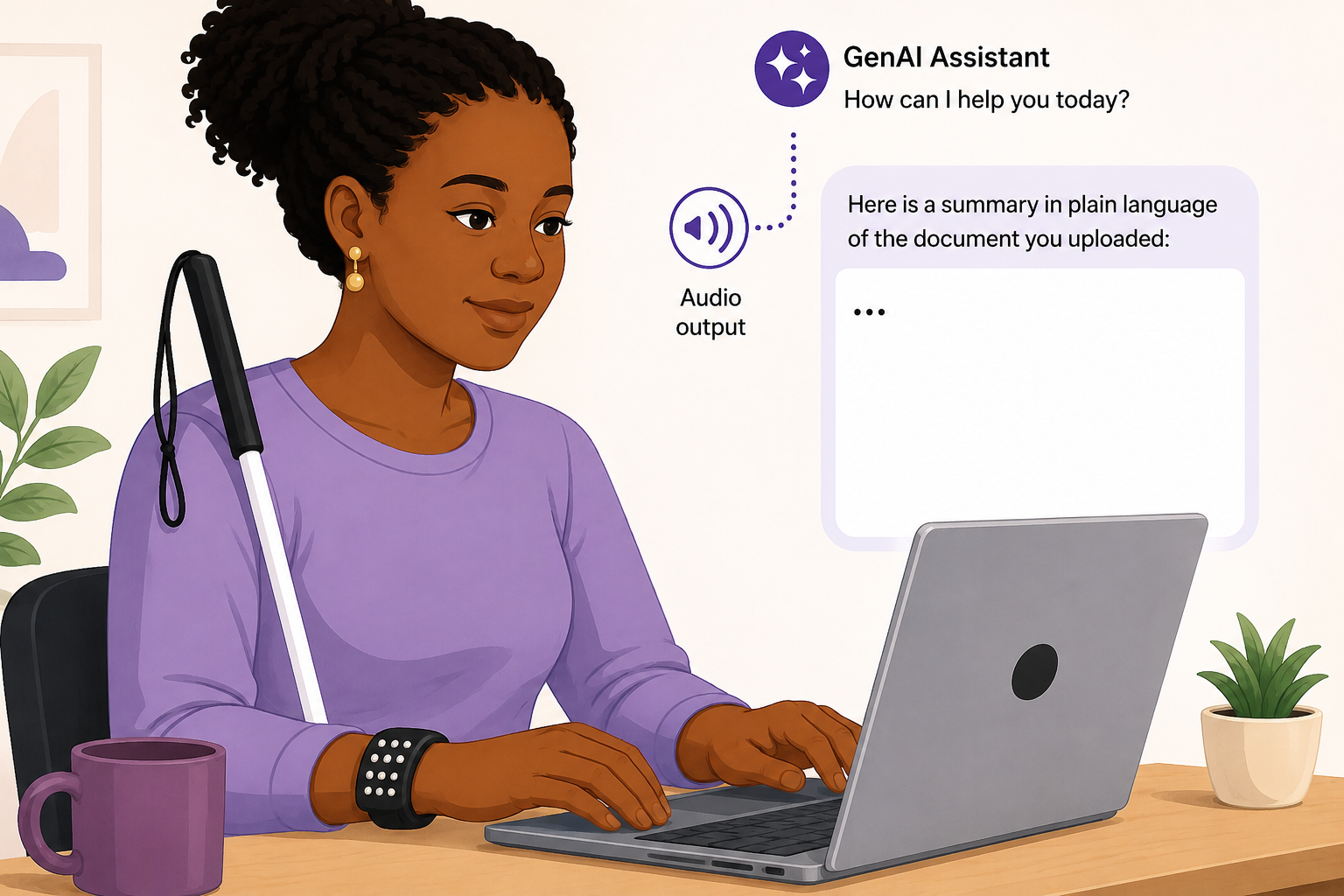 GenAI Assistant
How can I help you today?

Audio output

Here is a summary in plain language of the document you uploaded:

...